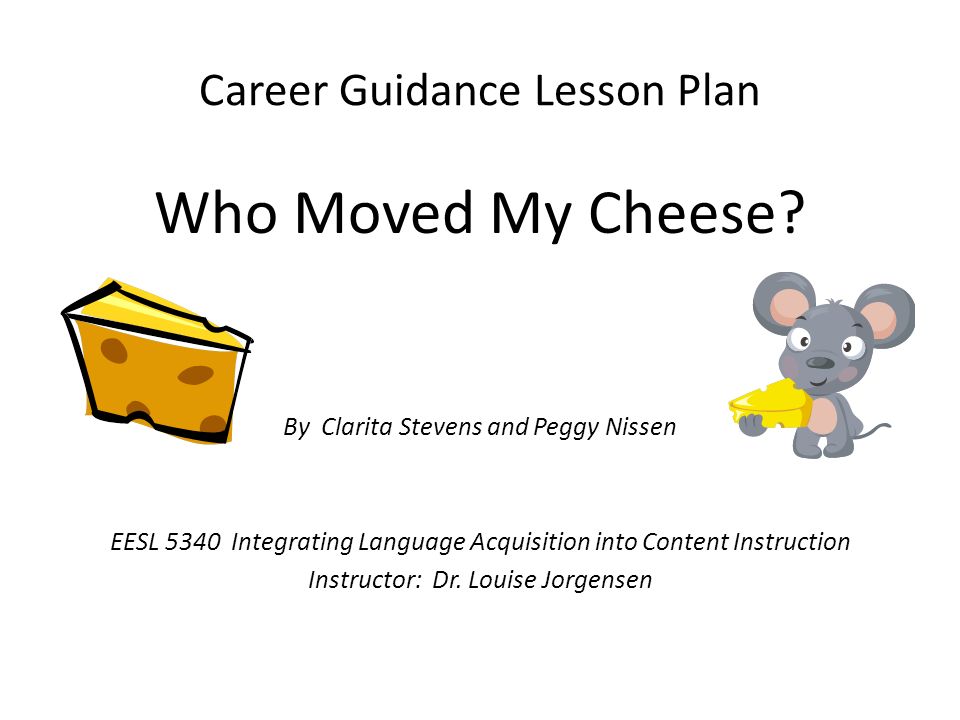 Career Guidance Lesson Plan

Who Moved My Cheese?

By Clarita Stevens and Peggy Nissen

EESL 5340 Integrating Language Acquisition into Content Instruction
Instructor: Dr. Louise Jorgensen